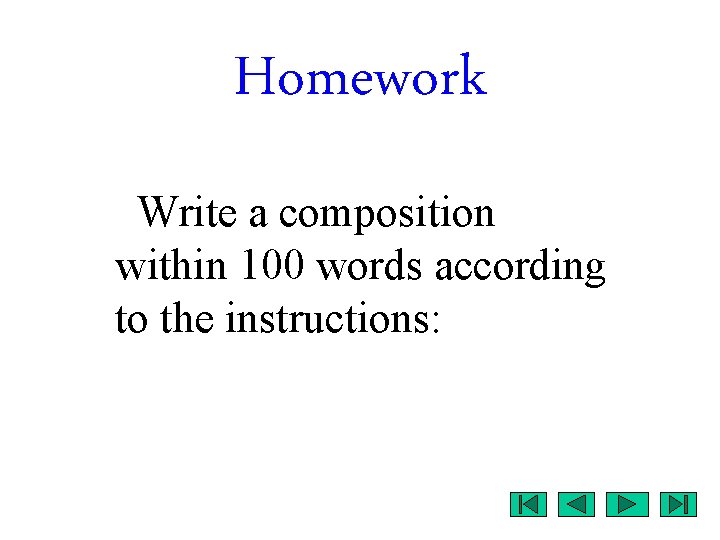 Homework

Write a composition within 100 words according to the instructions: